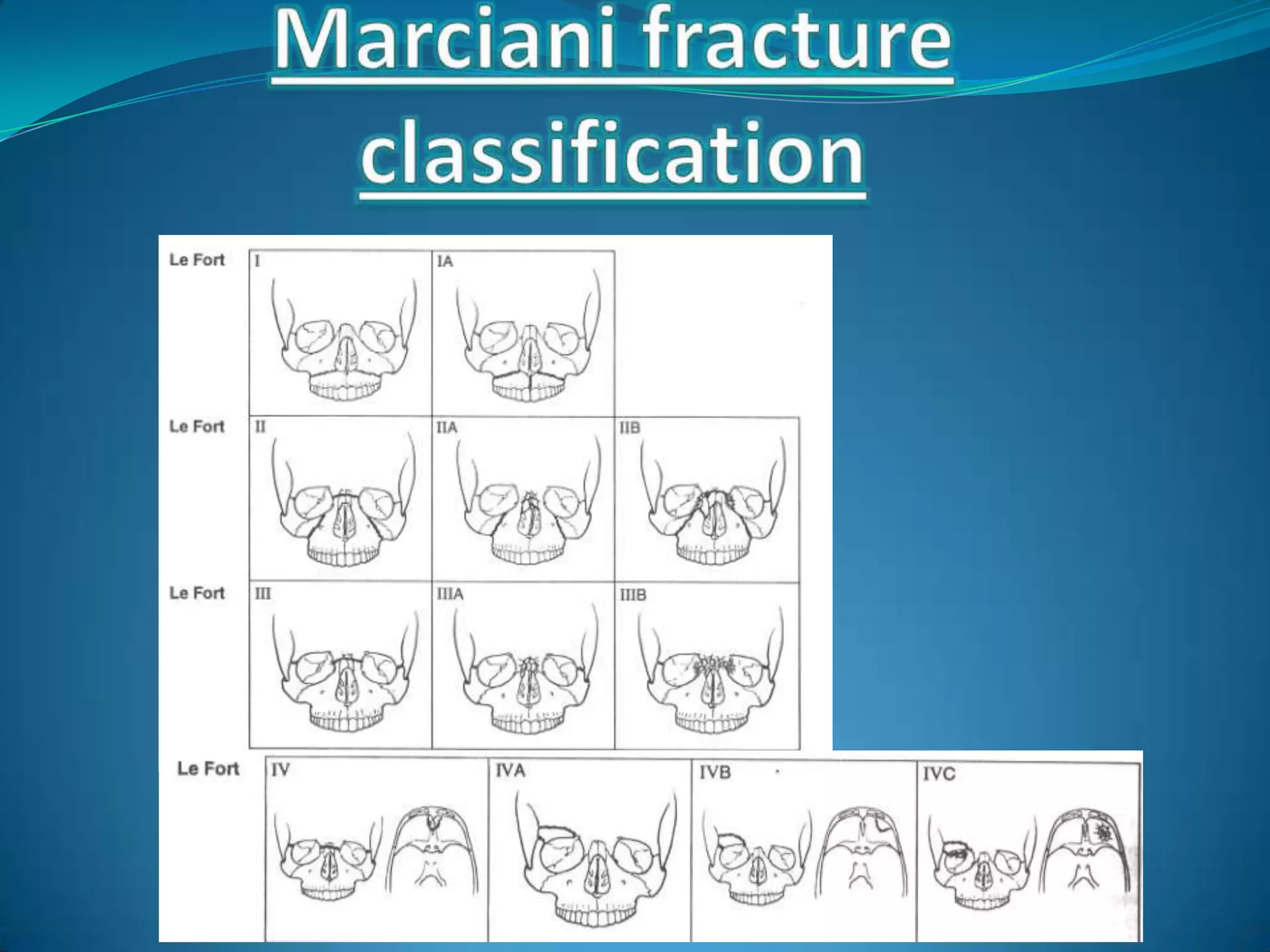 Marciani fracture classification

Le Fort I IA

Le Fort II IIA IIB

Le Fort III IIIA IIIB

Le Fort IV IVA IVB IVC